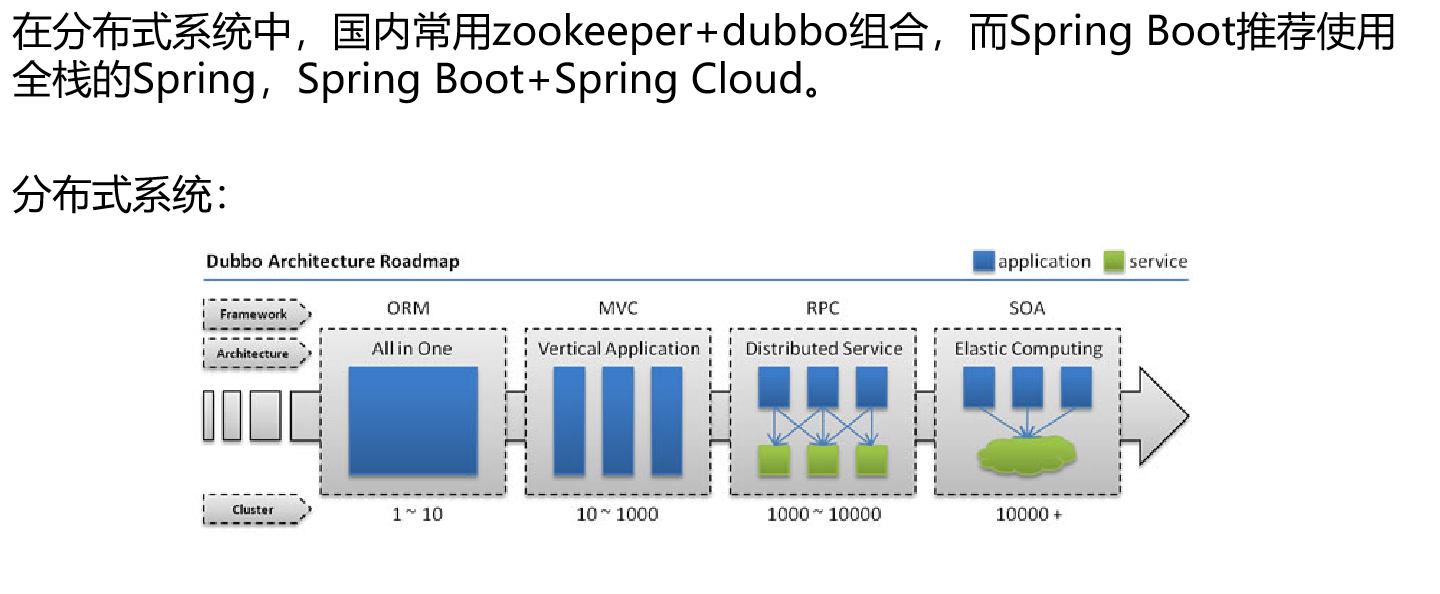 在分布式系统中，国内常用zookeeper+dubbo组合，而Spring Boot推荐使用全栈的Spring，Spring Boot+Spring Cloud。

分布式系统：

Dubbo Architecture Roadmap

application service

Framework

Architecture

Cluster

ORM
All in One
1 ~ 10

MVC
Vertical Application
10 ~ 1000

RPC
Distributed Service
1000 ~ 10000

SOA
Elastic Computing
10000 +